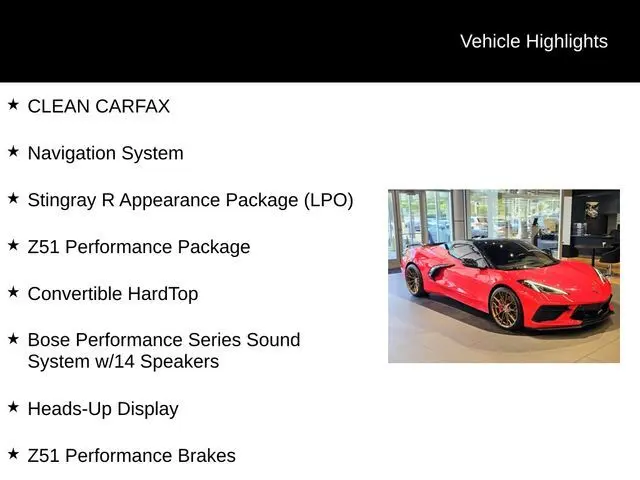 Vehicle Highlights

★ CLEAN CARFAX

★ Navigation System

★ Stingray R Appearance Package (LPO)

★ Z51 Performance Package

★ Convertible HardTop

★ Bose Performance Series Sound System w/14 Speakers

★ Heads-Up Display

★ Z51 Performance Brakes